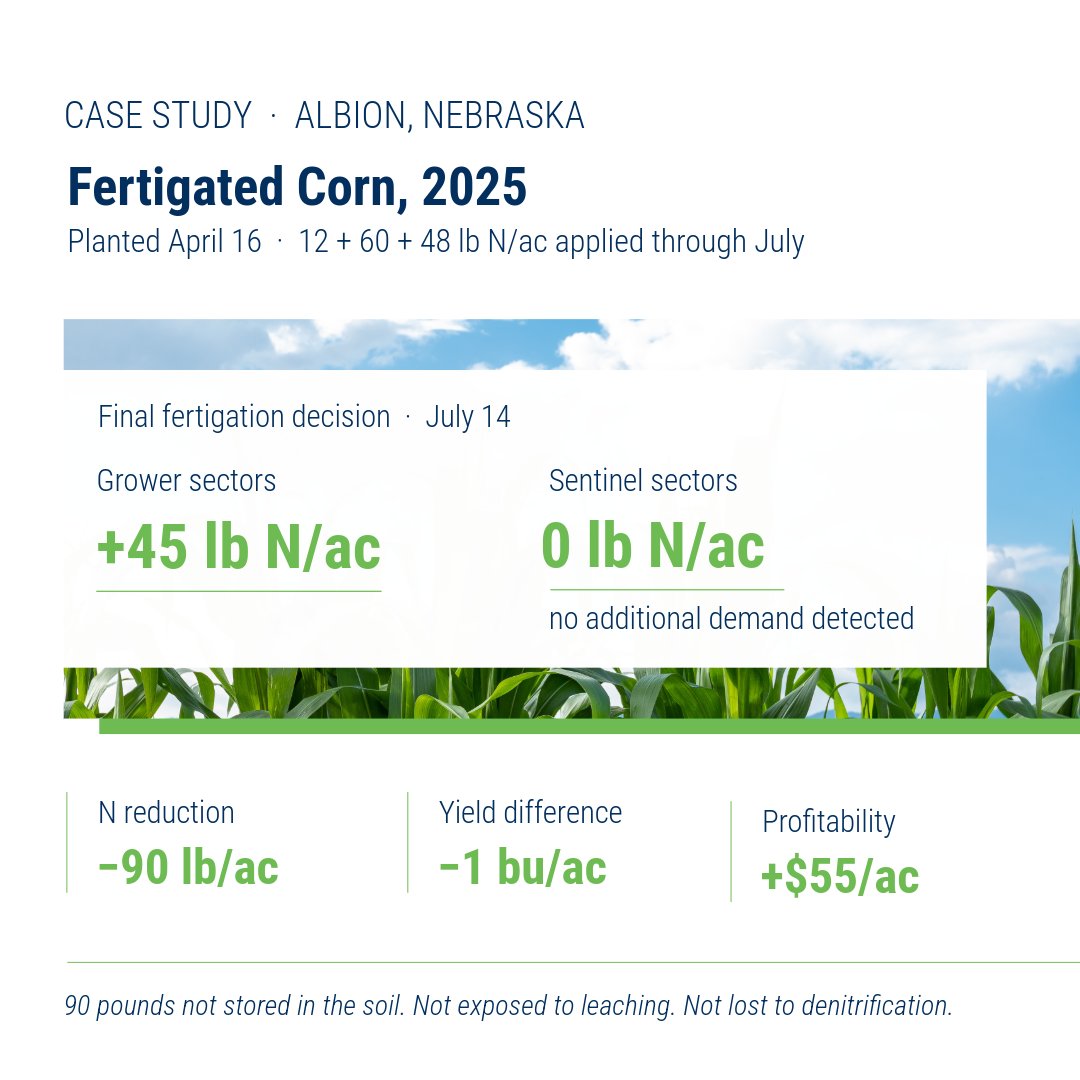 CASE STUDY · ALBION, NEBRASKA

Fertigated Corn, 2025

Planted April 16 · 12 + 60 + 48 lb N/ac applied through July

Final fertigation decision · July 14

Grower sectors

+45 lb N/ac

Sentinel sectors

0 lb N/ac

no additional demand detected

N reduction

−90 lb/ac

Yield difference

−1 bu/ac

Profitability

+$55/ac

90 pounds not stored in the soil. Not exposed to leaching. Not lost to denitrification.